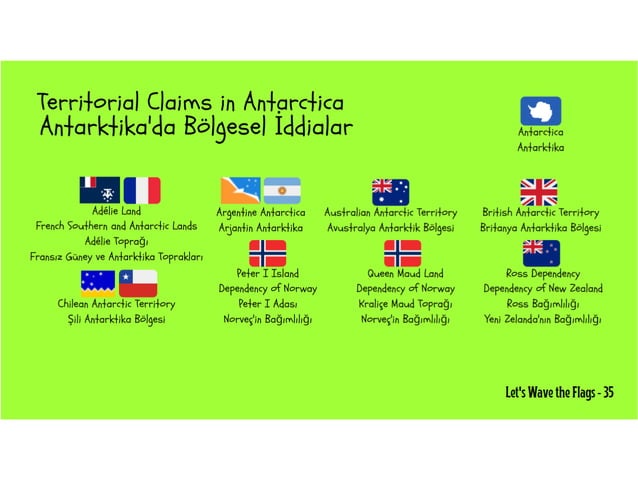 Territorial Claims in Antarctica
Antarktika'da Bölgesel İddialar

Antarctica
Antarktika

Adélie Land
French Southern and Antarctic Lands
Adélie Toprağı
Fransız Güney ve Antarktika Toprakları

Chilean Antarctic Territory
Şili Antarktika Bölgesi

Argentine Antarctica
Arjantin Antarktika

Peter I Island
Dependency of Norway
Peter I Adası
Norveç'in Bağımlılığı

Australian Antarctic Territory
Avustralya Antarktik Bölgesi

Queen Maud Land
Dependency of Norway
Kraliçe Maud Toprağı
Norveç'in Bağımlılığı

British Antarctic Territory
Britanya Antarktika Bölgesi

Ross Dependency
Dependency of New Zealand
Ross Bağımlılığı
Yeni Zelanda'nın Bağımlılığı

Let's Wave the Flags - 35